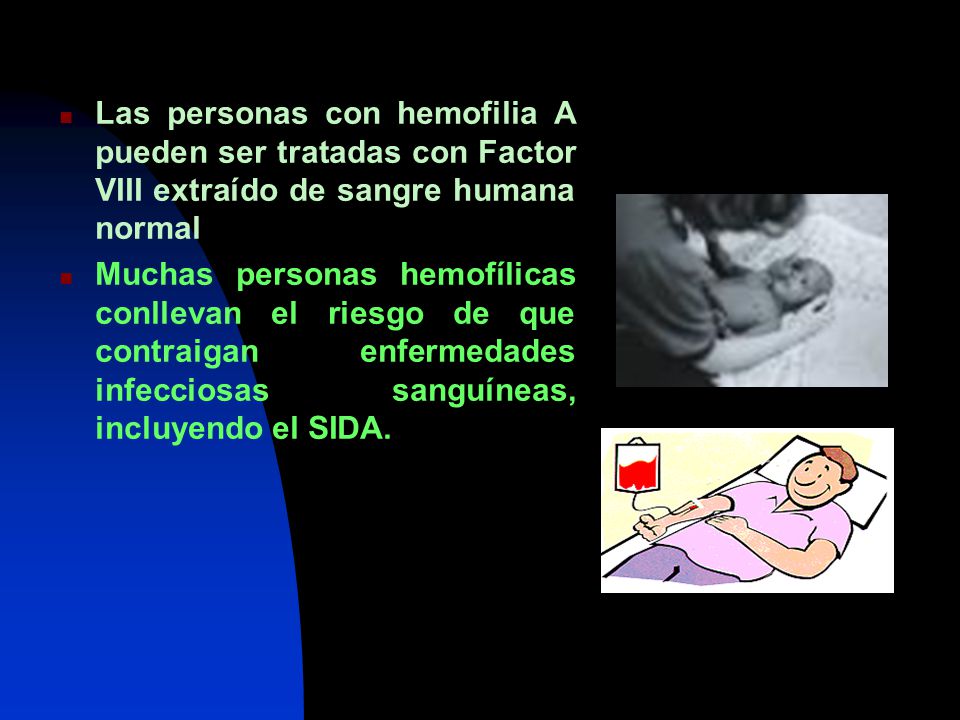 Las personas con hemofilia A pueden ser tratadas con Factor VIII extraído de sangre humana normal

Muchas personas hemofílicas conllevan el riesgo de que contraigan enfermedades infecciosas sanguíneas, incluyendo el SIDA.